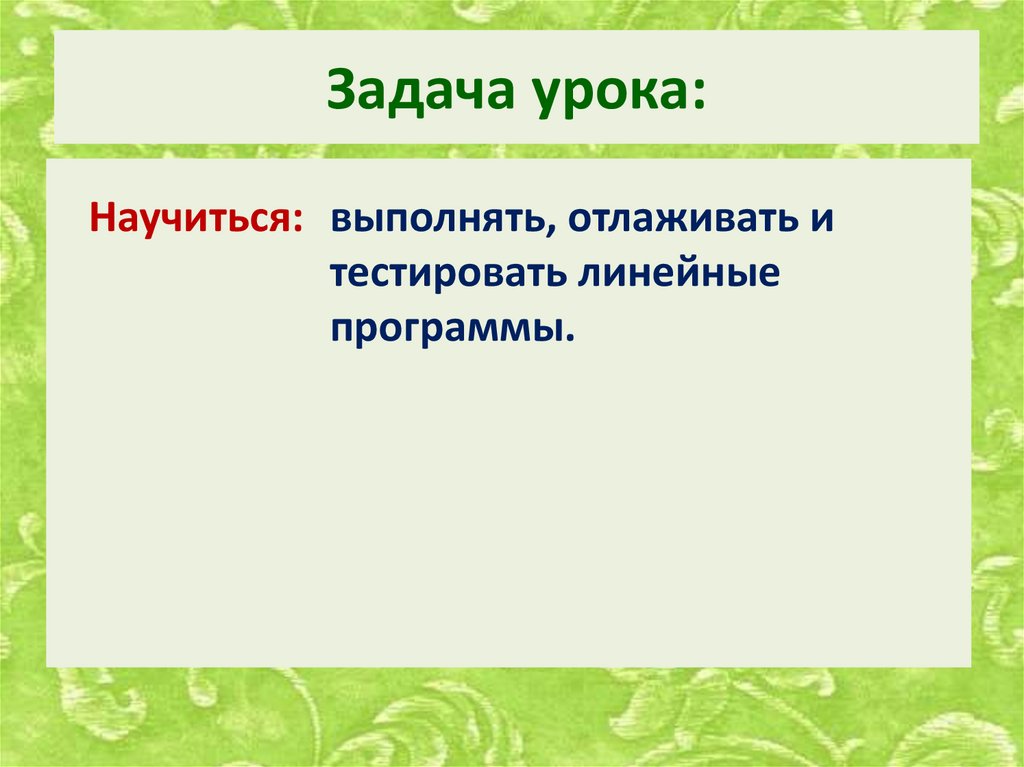 Задача урока:

Научиться: выполнять, отлаживать и тестировать линейные программы.